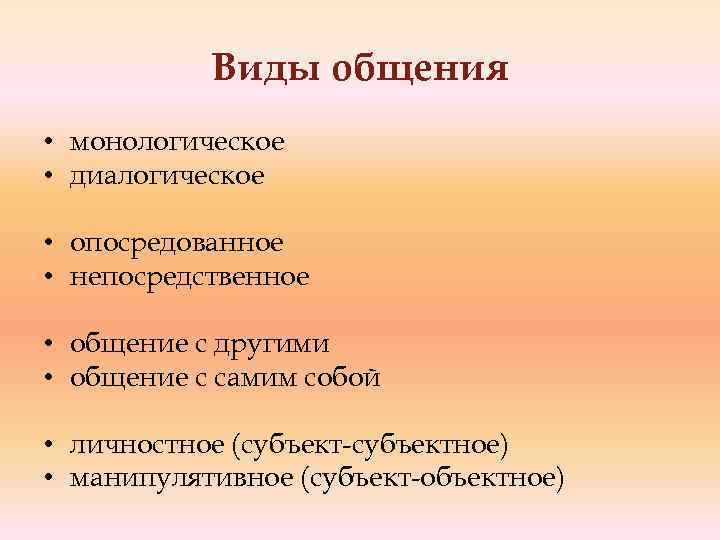 Виды общения

• монологическое
• диалогическое

• опосредованное
• непосредственное

• общение с другими
• общение с самим собой

• личностное (субъект-субъектное)
• манипулятивное (субъект-объектное)